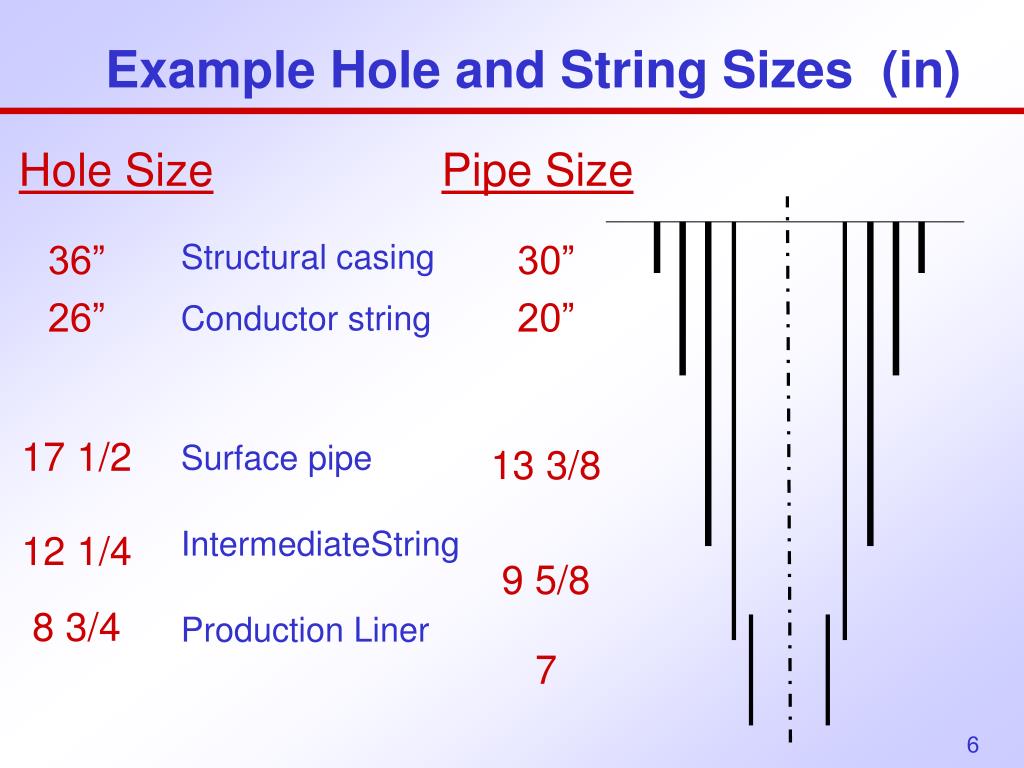 Example Hole and String Sizes (in)

| Hole Size | | Pipe Size |
|---|---|---|
| 36” | Structural casing | 30” |
| 26” | Conductor string | 20” |
| 17 1/2 | Surface pipe | 13 3/8 |
| 12 1/4 | IntermediateString | 9 5/8 |
| 8 3/4 | Production Liner | 7 |

6